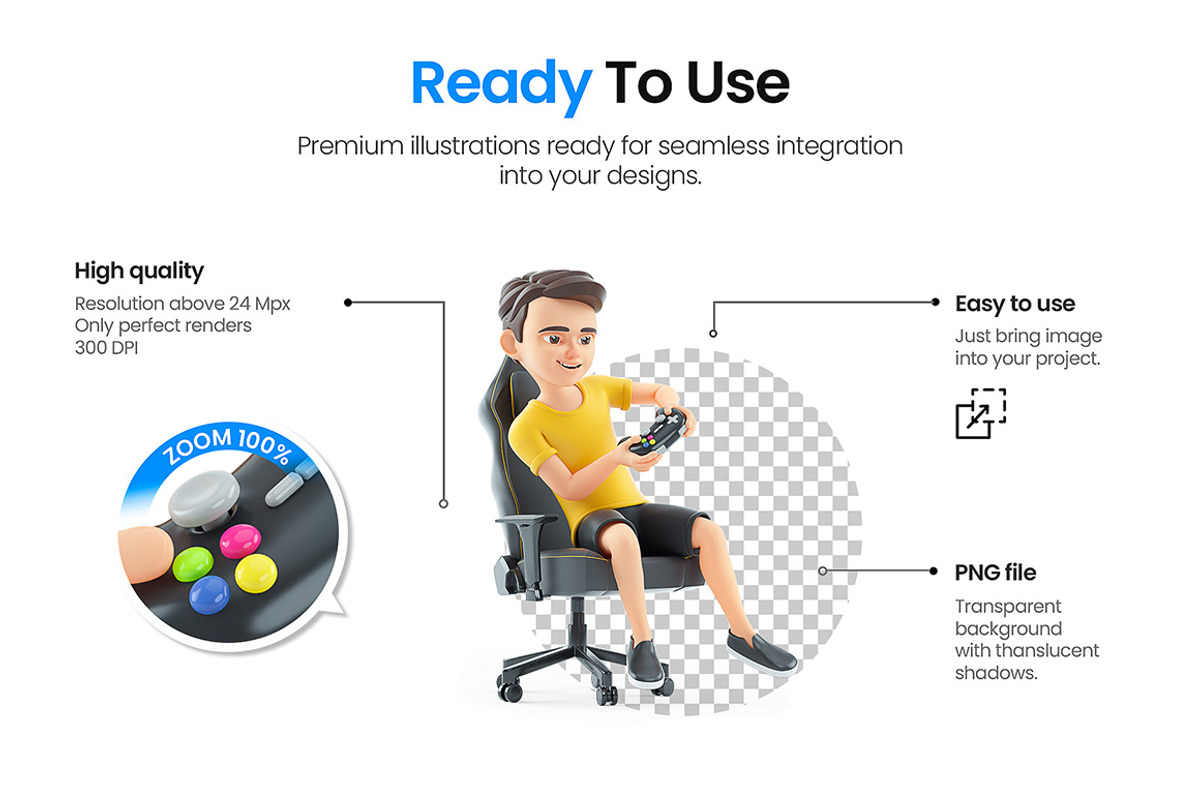 Ready To Use

Premium illustrations ready for seamless integration into your designs.

High quality

Resolution above 24 Mpx
Only perfect renders
300 DPI

ZOOM 100%

Easy to use

Just bring image into your project.

PNG file

Transparent background with thanslucent shadows.